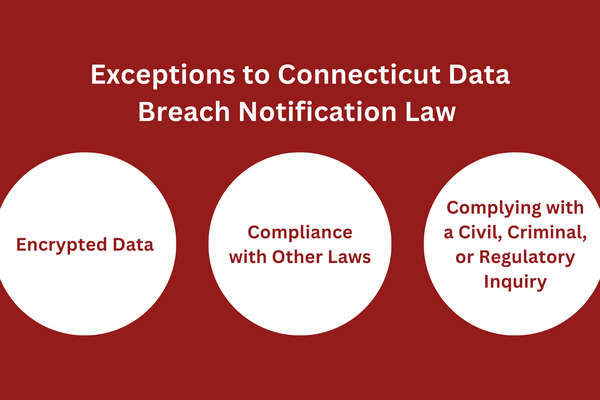 Exceptions to Connecticut Data Breach Notification Law

Encrypted Data

Compliance with Other Laws

Complying with a Civil, Criminal, or Regulatory Inquiry